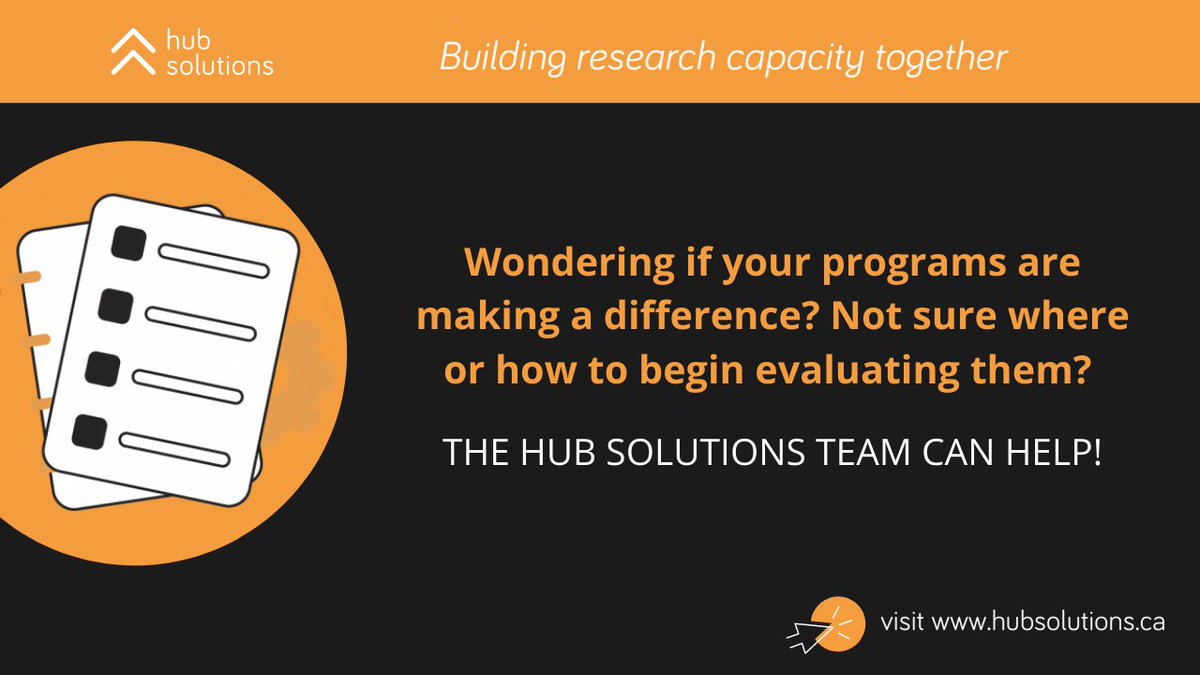 hub solutions

Building research capacity together

Wondering if your programs are making a difference? Not sure where or how to begin evaluating them?

THE HUB SOLUTIONS TEAM CAN HELP!

visit www.hubsolutions.ca